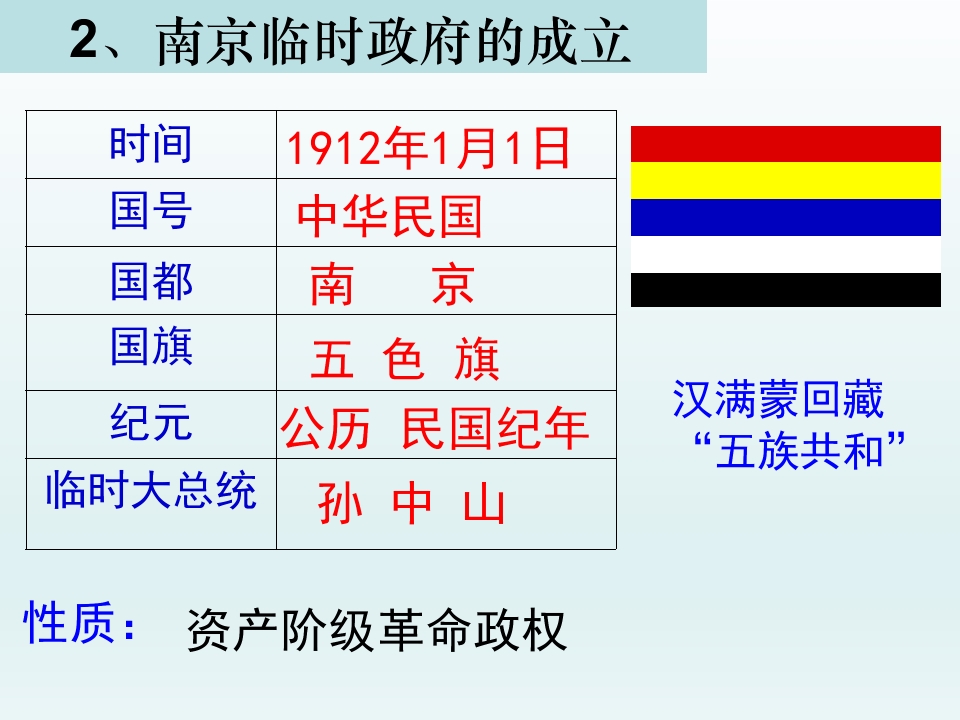 2、南京临时政府的成立

| 时间 | 1912年1月1日 |
|---|---|
| 国号 | 中华民国 |
| 国都 | 南　京 |
| 国旗 | 五 色 旗 |
| 纪元 | 公历 民国纪年 |
| 临时大总统 | 孙 中 山 |

汉满蒙回藏
“五族共和”

性质： 资产阶级革命政权